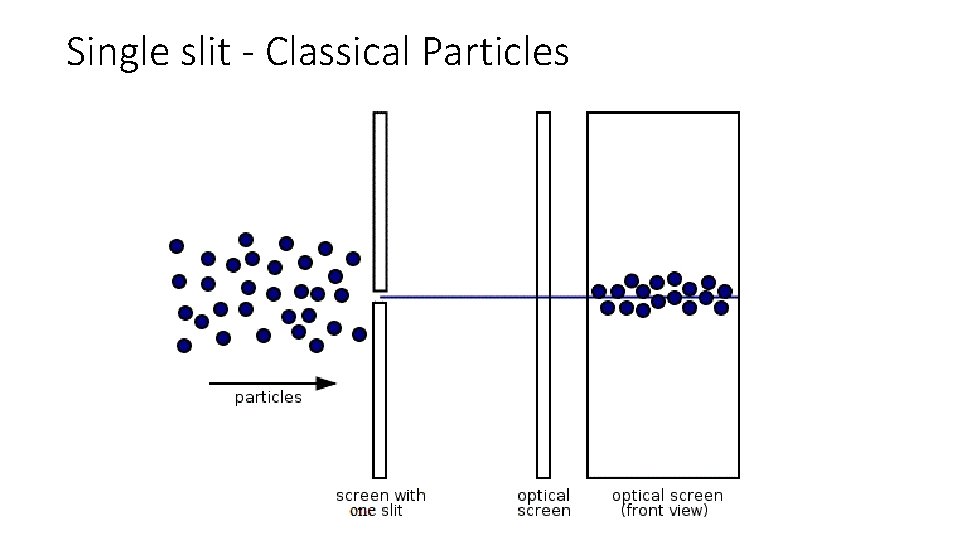 Single slit - Classical Particles

particles

screen with one slit

optical screen

optical screen (front view)